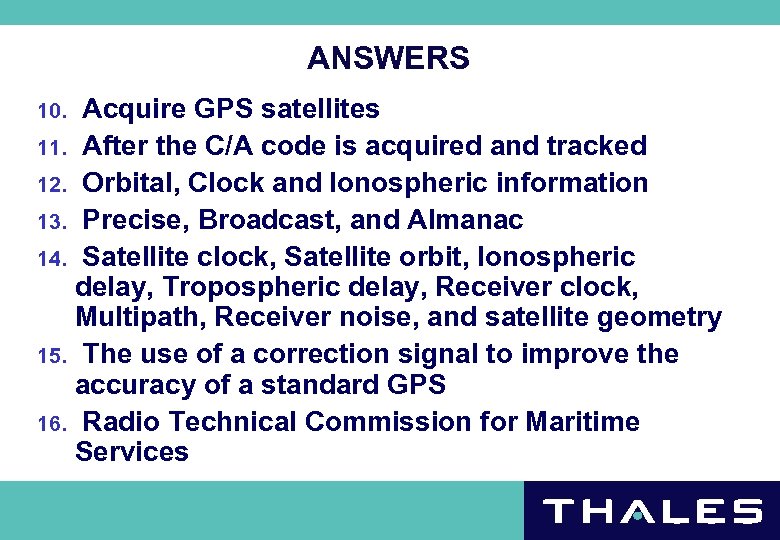 ANSWERS

10. Acquire GPS satellites

11. After the C/A code is acquired and tracked

12. Orbital, Clock and Ionospheric information

13. Precise, Broadcast, and Almanac

14. Satellite clock, Satellite orbit, Ionospheric delay, Tropospheric delay, Receiver clock, Multipath, Receiver noise, and satellite geometry

15. The use of a correction signal to improve the accuracy of a standard GPS

16. Radio Technical Commission for Maritime Services

THALES